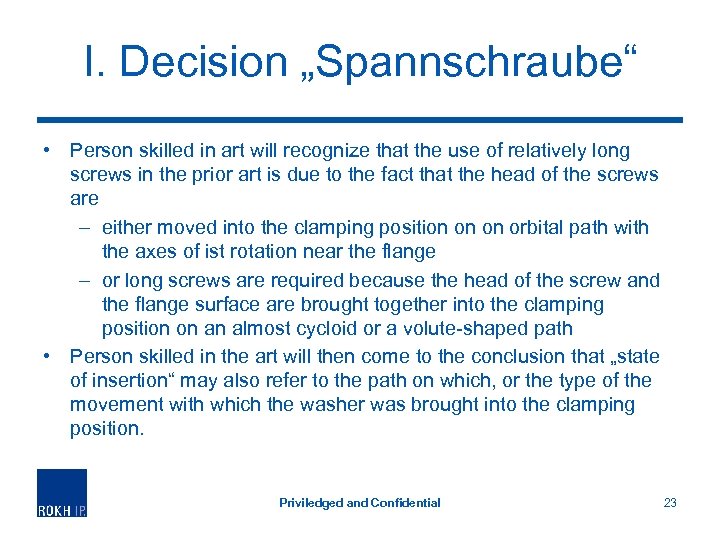 I. Decision „Spannschraube“

• Person skilled in art will recognize that the use of relatively long screws in the prior art is due to the fact that the head of the screws are
– either moved into the clamping position on on orbital path with the axes of ist rotation near the flange
– or long screws are required because the head of the screw and the flange surface are brought together into the clamping position on an almost cycloid or a volute-shaped path
• Person skilled in the art will then come to the conclusion that „state of insertion“ may also refer to the path on which, or the type of the movement with which the washer was brought into the clamping position.

ROKH IP

Priviledged and Confidential

23